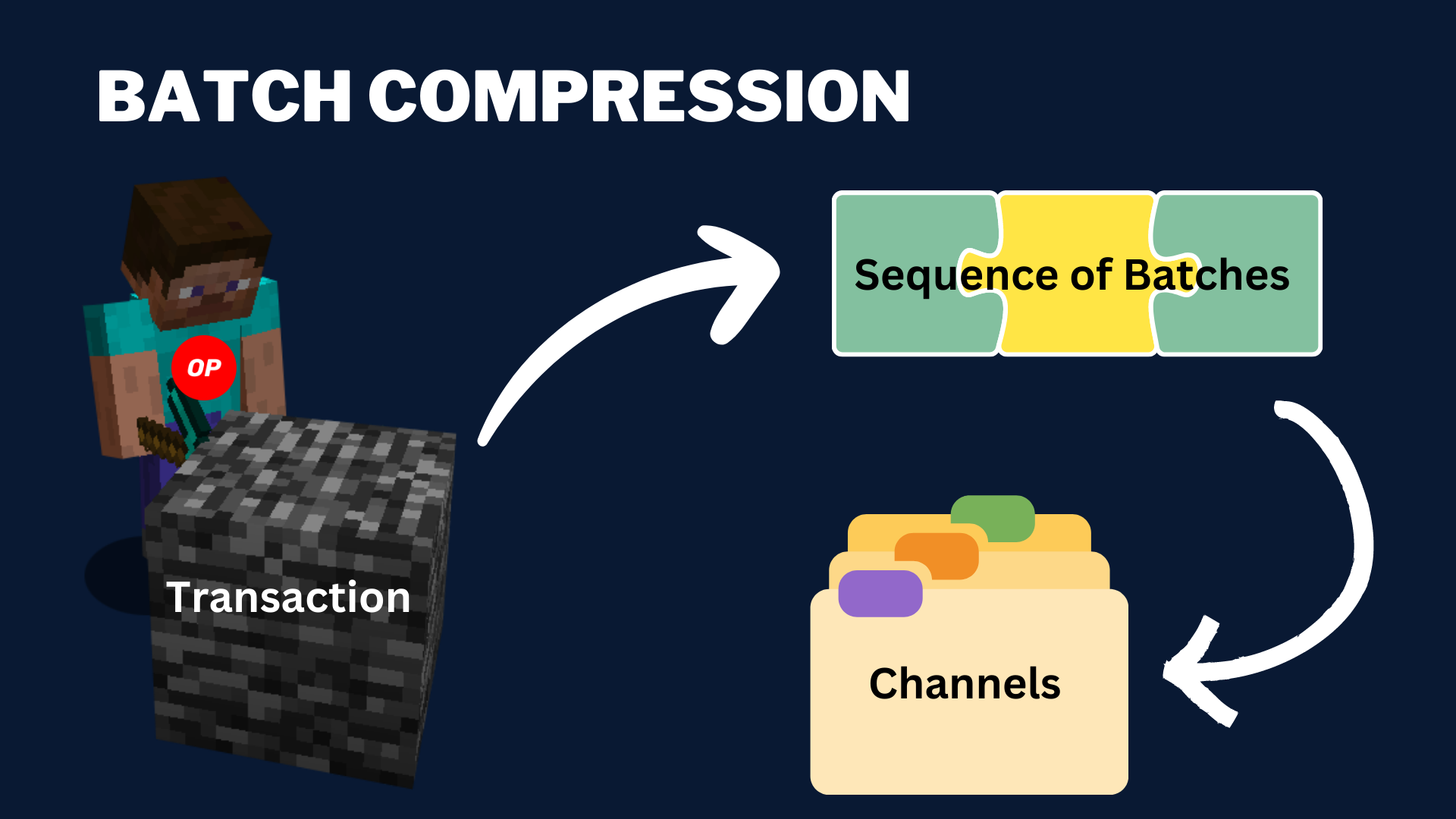 BATCH COMPRESSION

OP

Transaction

Sequence of Batches

Channels